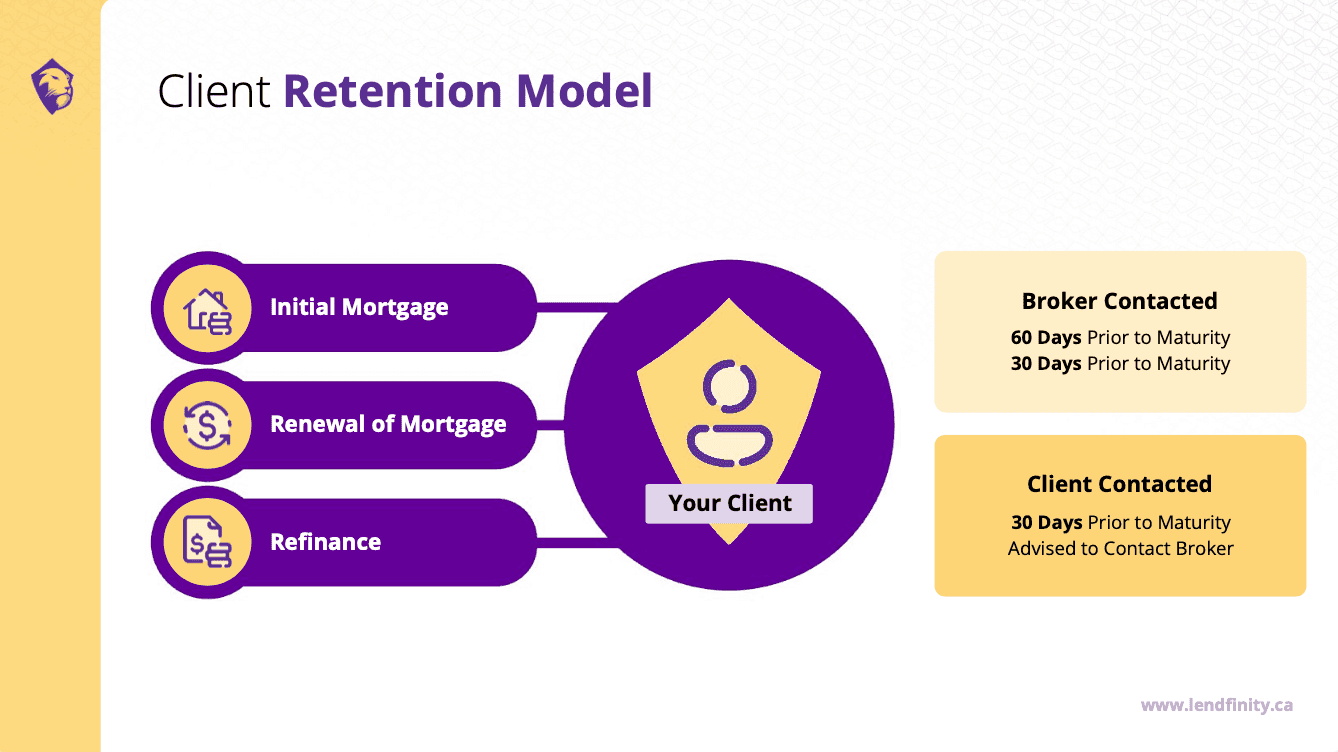 Client Retention Model

Initial Mortgage

Renewal of Mortgage

Refinance

Your Client

Broker Contacted
60 Days Prior to Maturity
30 Days Prior to Maturity

Client Contacted
30 Days Prior to Maturity
Advised to Contact Broker

www.lendfinity.ca